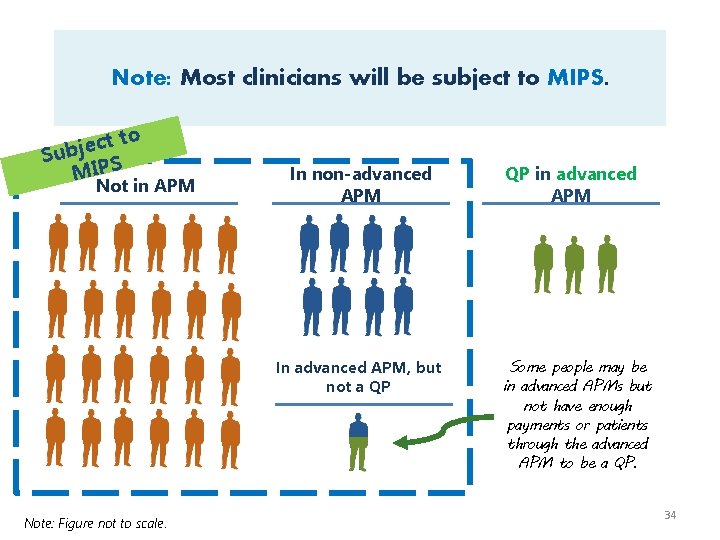 Note: Most clinicians will be subject to MIPS.

Subject to MIPS

Not in APM

In non-advanced APM

QP in advanced APM

In advanced APM, but not a QP

Some people may be in advanced APMs but not have enough payments or patients through the advanced APM to be a QP.

Note: Figure not to scale.

34